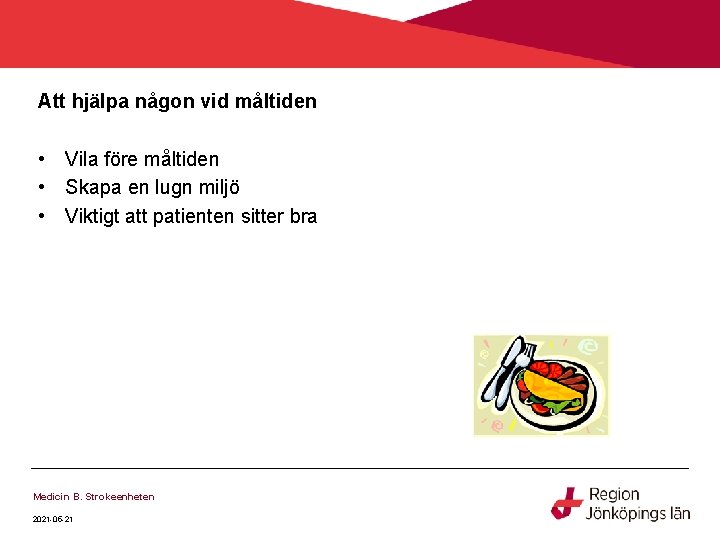 Att hjälpa någon vid måltiden

• Vila före måltiden
• Skapa en lugn miljö
• Viktigt att patienten sitter bra

Medicin B. Strokeenheten

2021-06-21

Region
Jönköpings län